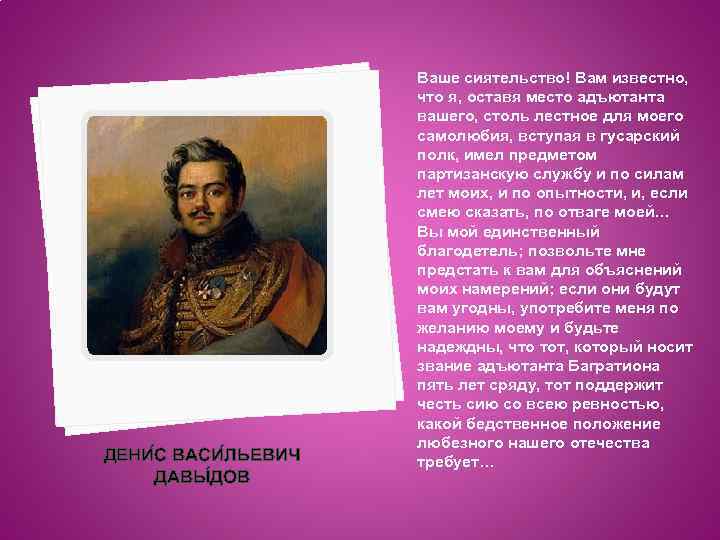 Ваше сиятельство! Вам известно, что я, оставя место адъютанта вашего, столь лестное для моего самолюбия, вступая в гусарский полк, имел предметом партизанскую службу и по силам лет моих, и по опытности, и, если смею сказать, по отваге моей... Вы мой единственный благодетель; позвольте мне предстать к вам для объяснений моих намерений; если они будут вам угодны, употребите меня по желанию моему и будьте надеждны, что тот, который носит звание адъютанта Багратиона пять лет сряду, тот поддержит честь сию со всею ревностью, какой бедственное положение любезного нашего отечества требует...

ДЕНИ́С ВАСИ́ЛЬЕВИЧ ДАВЫ́ДОВ